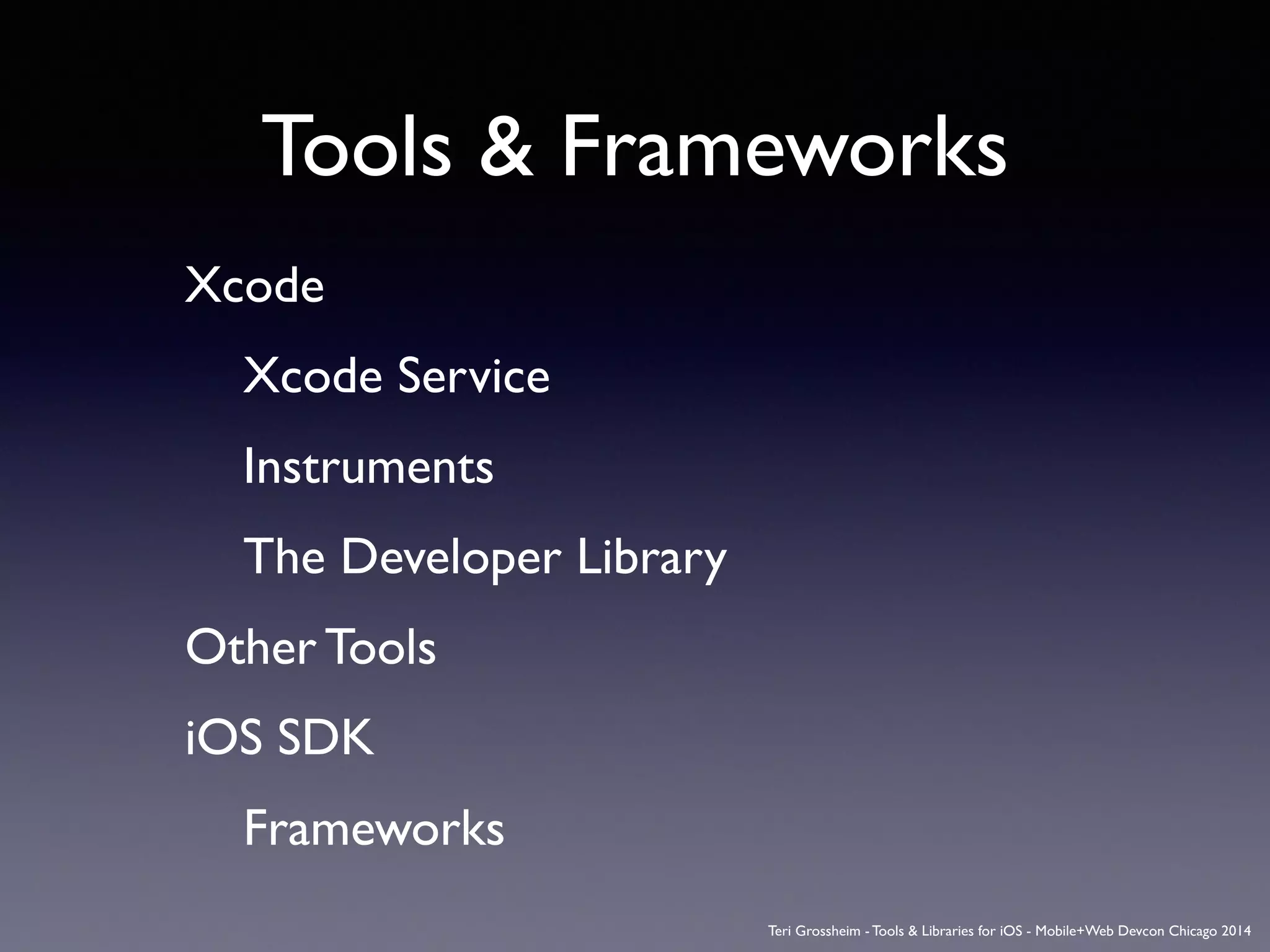 Tools & Frameworks

Xcode

Xcode Service

Instruments

The Developer Library

Other Tools

iOS SDK

Frameworks

Teri Grossheim - Tools & Libraries for iOS - Mobile+Web Devcon Chicago 2014